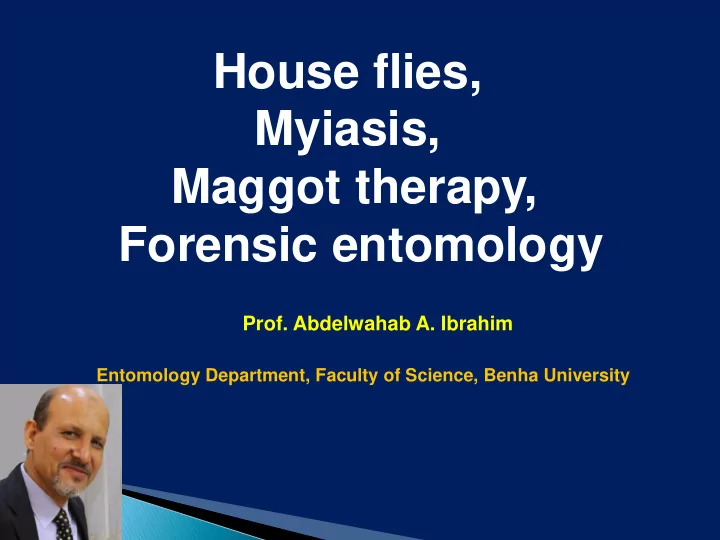 House flies,
Myiasis,
Maggot therapy,
Forensic entomology

Prof. Abdelwahab A. Ibrahim

Entomology Department, Faculty of Science, Benha University